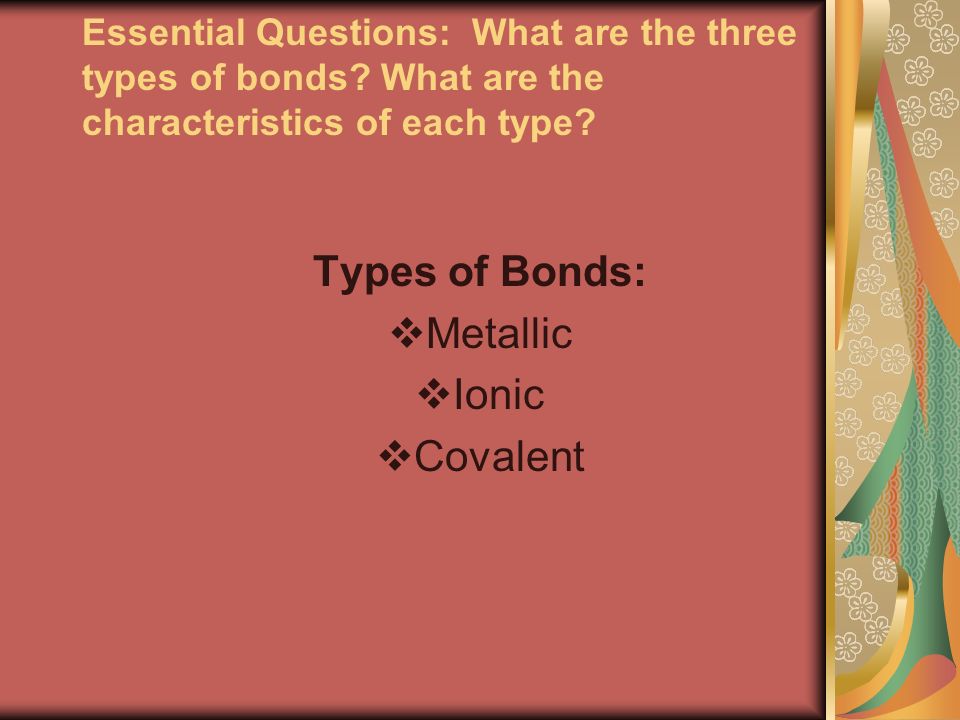 Essential Questions: What are the three types of bonds? What are the characteristics of each type?

Types of Bonds:
❖Metallic
❖Ionic
❖Covalent